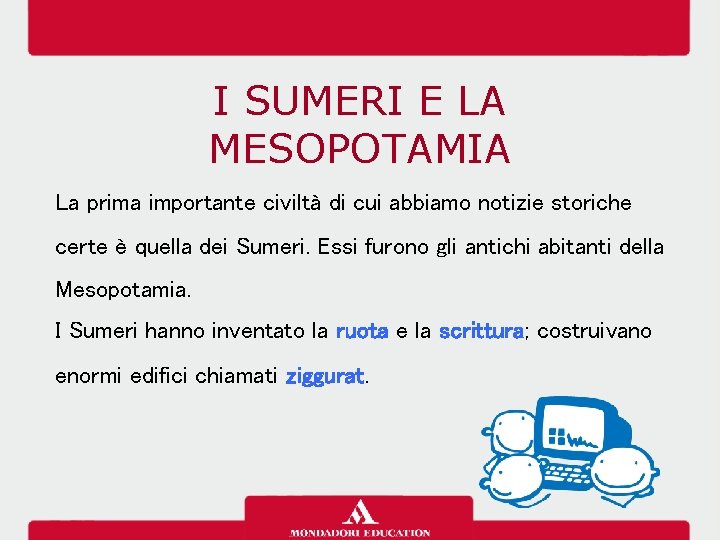 I SUMERI E LA MESOPOTAMIA

La prima importante civiltà di cui abbiamo notizie storiche certe è quella dei Sumeri. Essi furono gli antichi abitanti della Mesopotamia.
I Sumeri hanno inventato la ruota e la scrittura; costruivano enormi edifici chiamati ziggurat.

MONDADORI EDUCATION